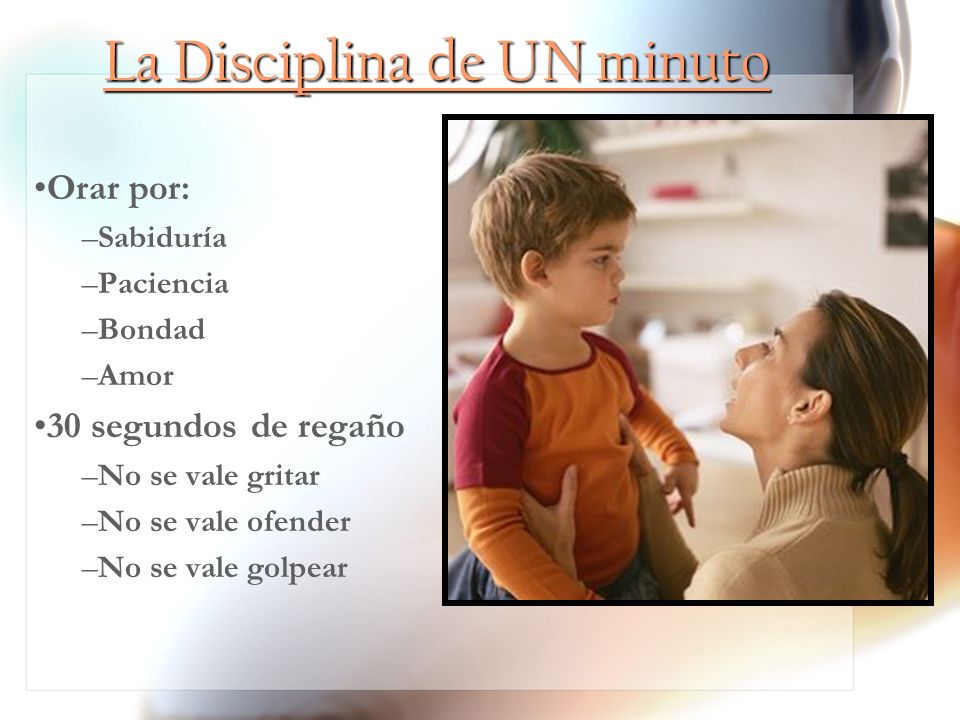 La Disciplina de UN minuto

•Orar por:
–Sabiduría
–Paciencia
–Bondad
–Amor

•30 segundos de regaño
–No se vale gritar
–No se vale ofender
–No se vale golpear